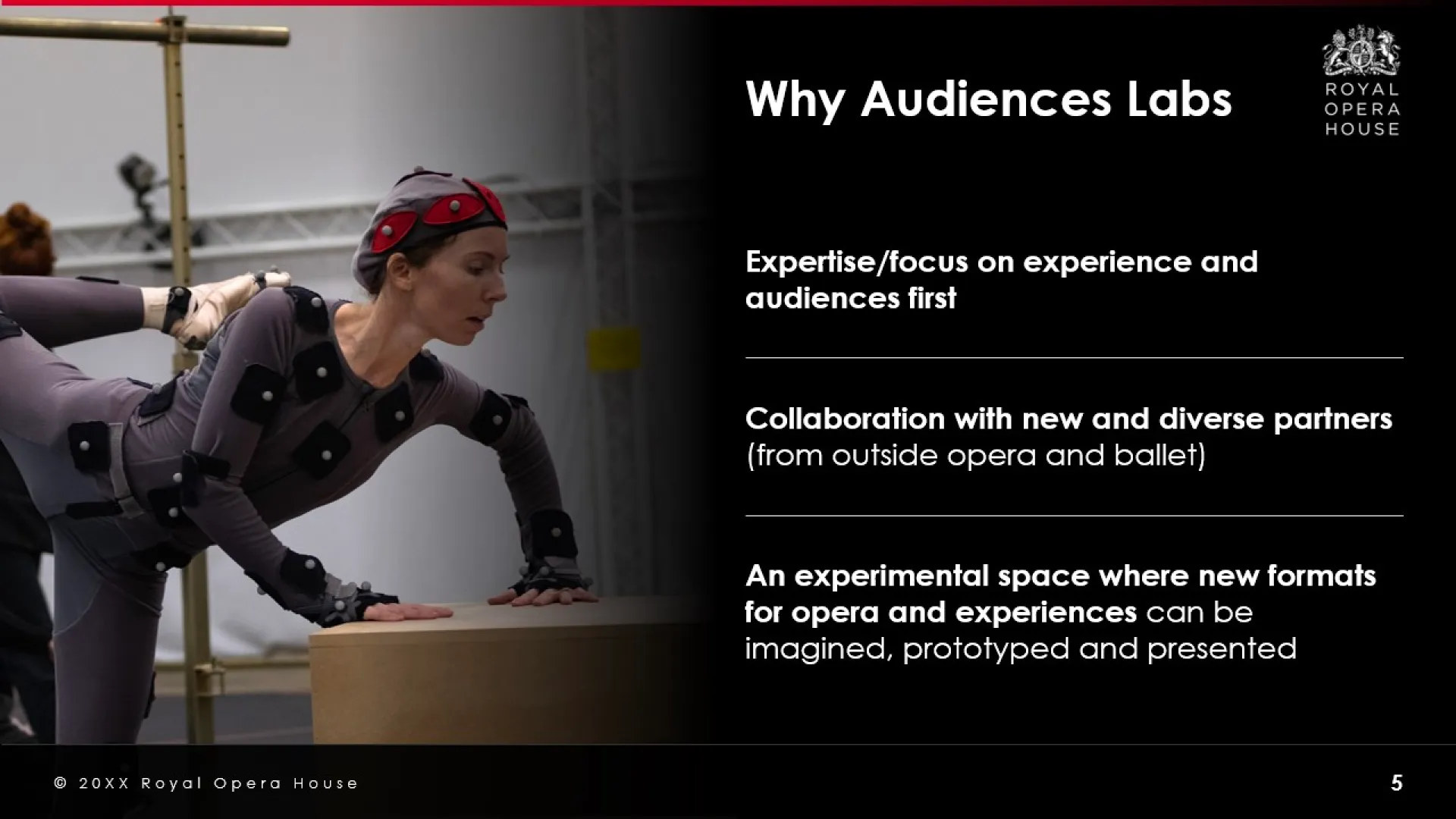 Why Audiences Labs

ROYAL OPERA HOUSE

Expertise/focus on experience and audiences first

Collaboration with new and diverse partners (from outside opera and ballet)

An experimental space where new formats for opera and experiences can be imagined, prototyped and presented

© 20XX Royal Opera House

5